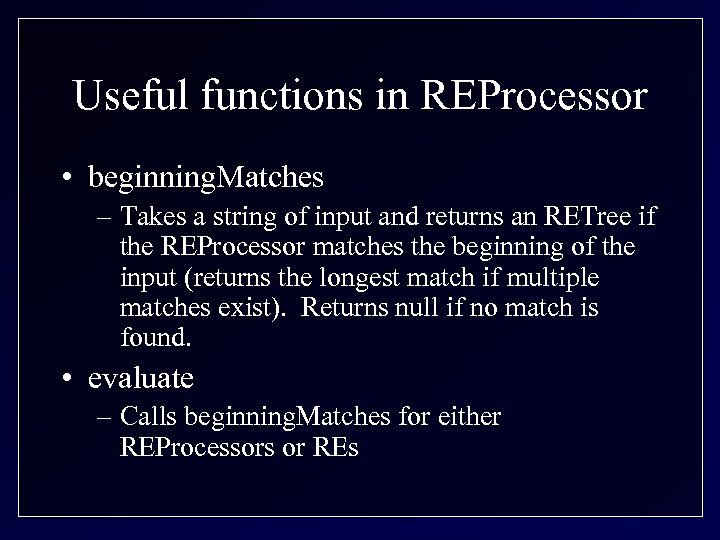 Useful functions in REProcessor

• beginningMatches

– Takes a string of input and returns an RETree if the REProcessor matches the beginning of the input (returns the longest match if multiple matches exist). Returns null if no match is found.

• evaluate

– Calls beginningMatches for either REProcessors or REs